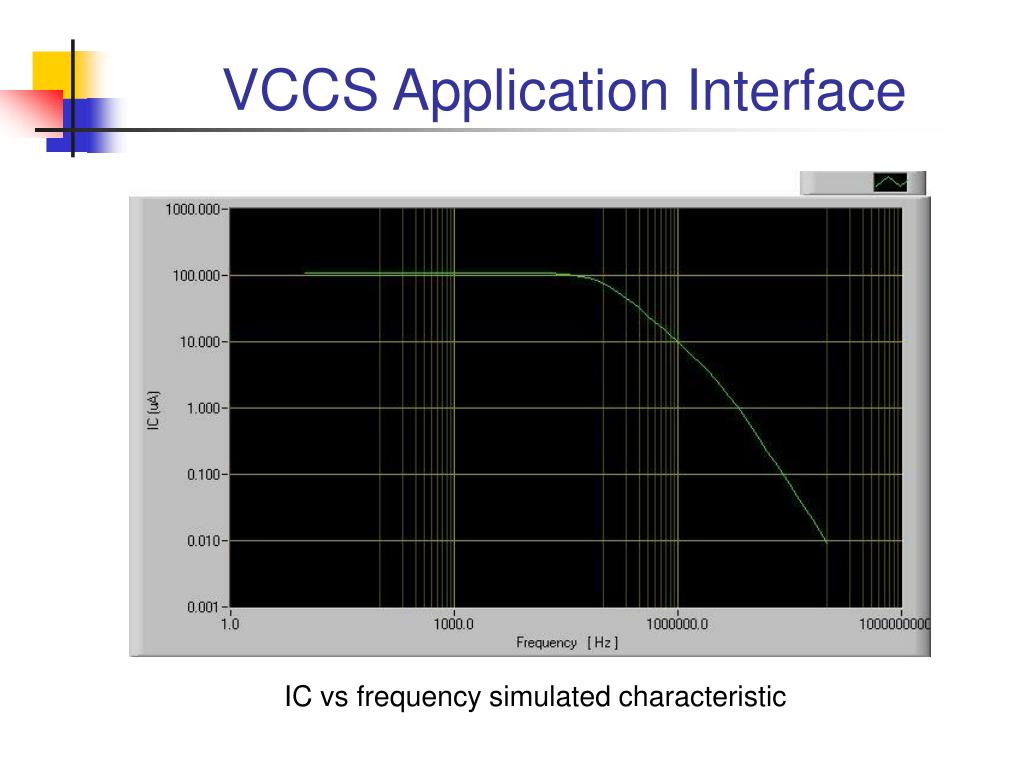 VCCS Application Interface

1000.000
100.000
10.000
1.000
0.100
0.010
0.001
IC (uA)
1.0
1000.0
1000000.0
1000000000
Frequency [ Hz ]

IC vs frequency simulated characteristic